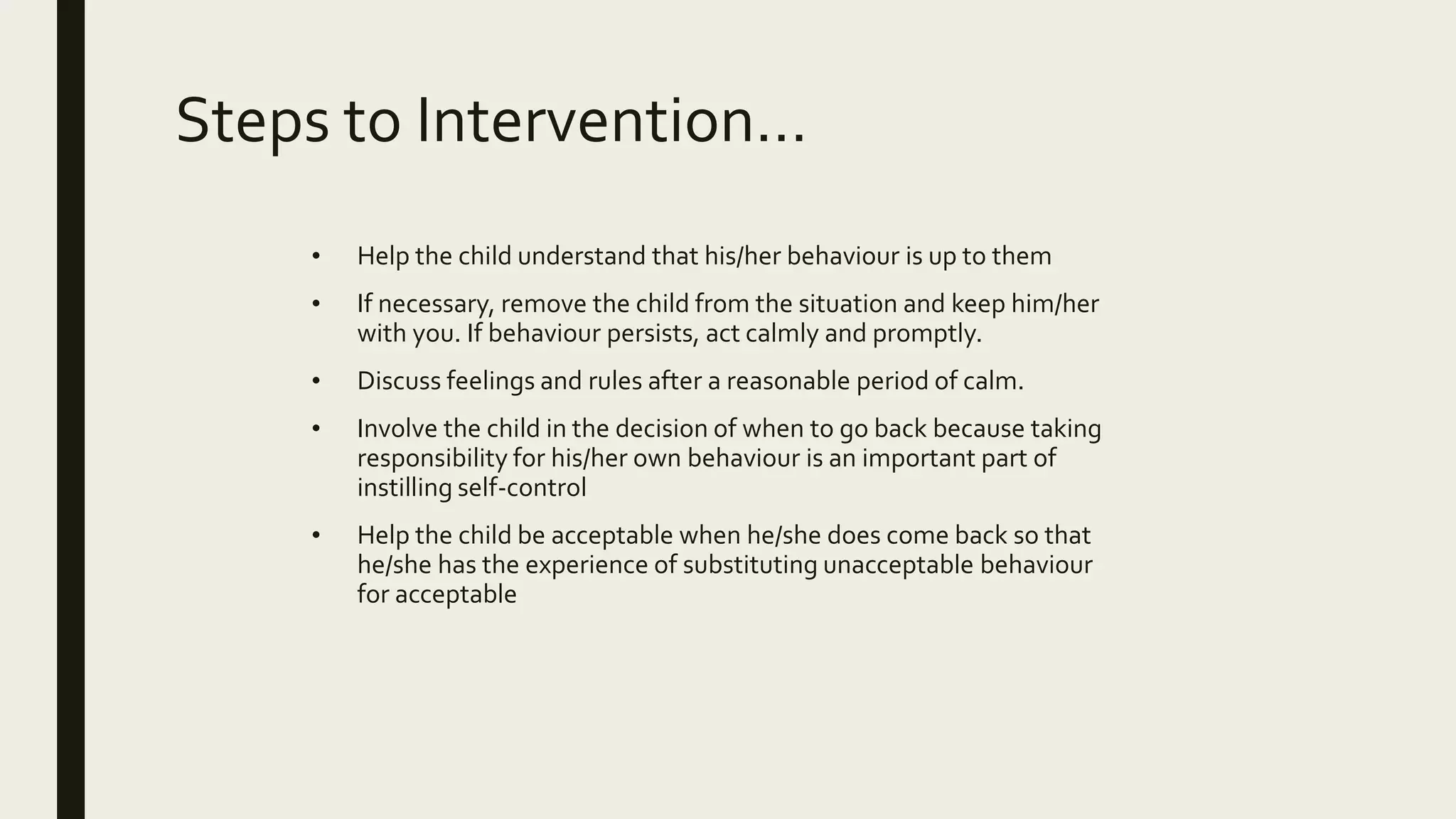 Steps to Intervention…

• Help the child understand that his/her behaviour is up to them

• If necessary, remove the child from the situation and keep him/her with you. If behaviour persists, act calmly and promptly.

• Discuss feelings and rules after a reasonable period of calm.

• Involve the child in the decision of when to go back because taking responsibility for his/her own behaviour is an important part of instilling self-control

• Help the child be acceptable when he/she does come back so that he/she has the experience of substituting unacceptable behaviour for acceptable